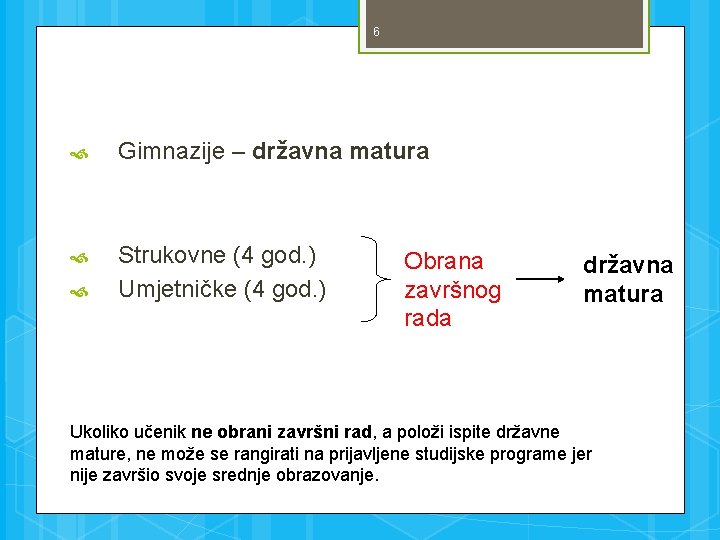 6

Gimnazije – državna matura

Strukovne (4 god.)
Umjetničke (4 god.)

Obrana završnog rada

državna matura

Ukoliko učenik ne obrani završni rad, a položi ispite državne mature, ne može se rangirati na prijavljene studijske programe jer nije završio svoje srednje obrazovanje.